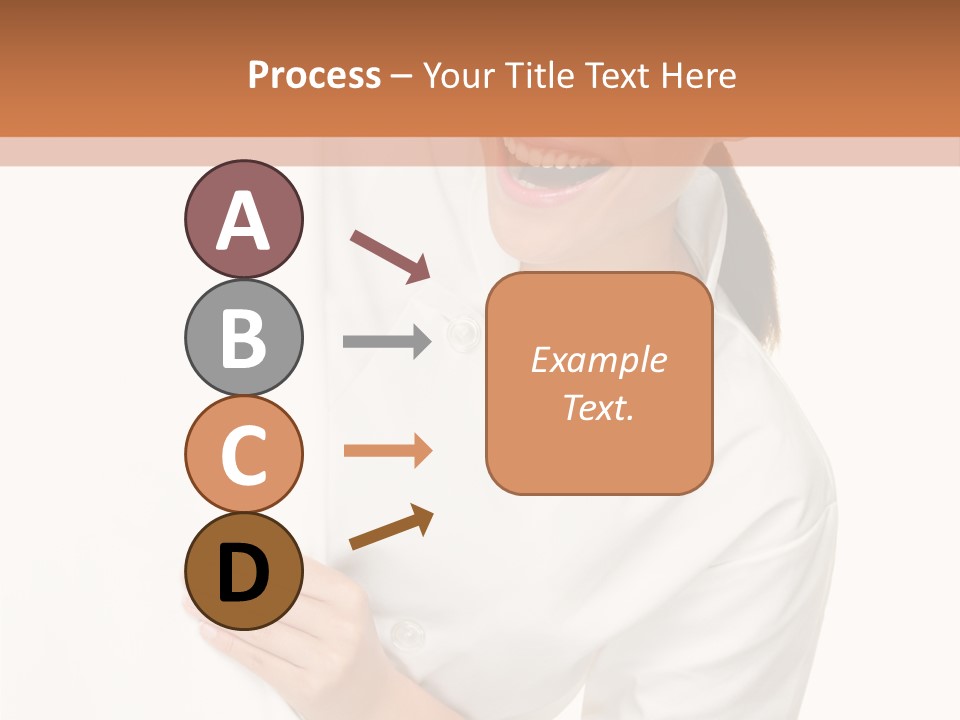 Process – Your Title Text Here

A

B

C

D

Example Text.